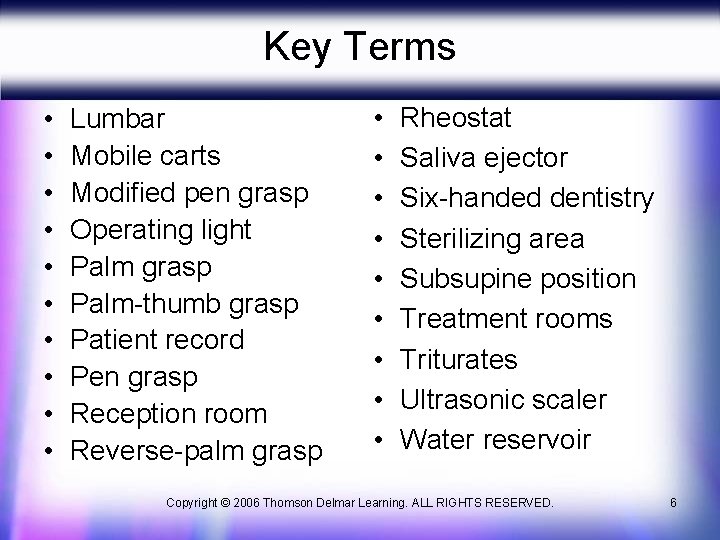 Key Terms

• Lumbar
• Mobile carts
• Modified pen grasp
• Operating light
• Palm grasp
• Palm-thumb grasp
• Patient record
• Pen grasp
• Reception room
• Reverse-palm grasp

• Rheostat
• Saliva ejector
• Six-handed dentistry
• Sterilizing area
• Subsupine position
• Treatment rooms
• Triturates
• Ultrasonic scaler
• Water reservoir

Copyright © 2006 Thomson Delmar Learning. ALL RIGHTS RESERVED. 6